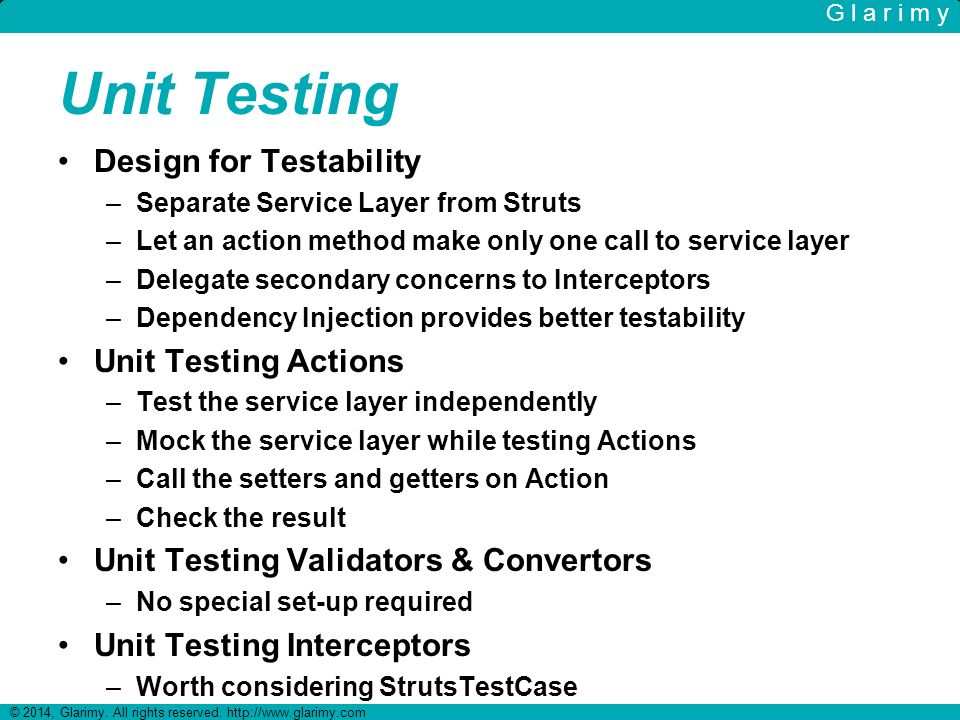 Glarimy

Unit Testing

• Design for Testability
– Separate Service Layer from Struts
– Let an action method make only one call to service layer
– Delegate secondary concerns to Interceptors
– Dependency Injection provides better testability
• Unit Testing Actions
– Test the service layer independently
– Mock the service layer while testing Actions
– Call the setters and getters on Action
– Check the result
• Unit Testing Validators & Convertors
– No special set-up required
• Unit Testing Interceptors
– Worth considering StrutsTestCase

© 2014, Glarimy. All rights reserved. http://www.glarimy.com